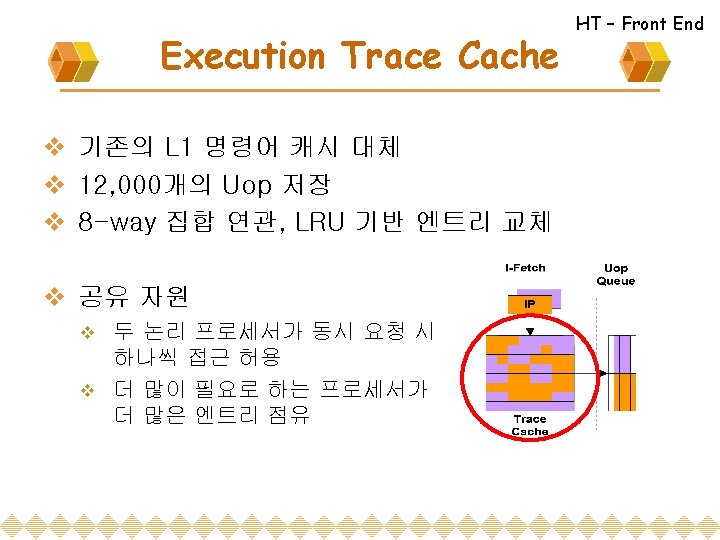 HT – Front End

Execution Trace Cache

❖ 기존의 L1 명령어 캐시 대체
❖ 12,000개의 Uop 저장
❖ 8-way 집합 연관, LRU 기반 엔트리 교체

❖ 공유 자원
❖ 두 논리 프로세서가 동시 요청 시 하나씩 접근 허용
❖ 더 많이 필요로 하는 프로세서가 더 많은 엔트리 점유

I-Fetch

Uop Queue

IP

Trace Cache